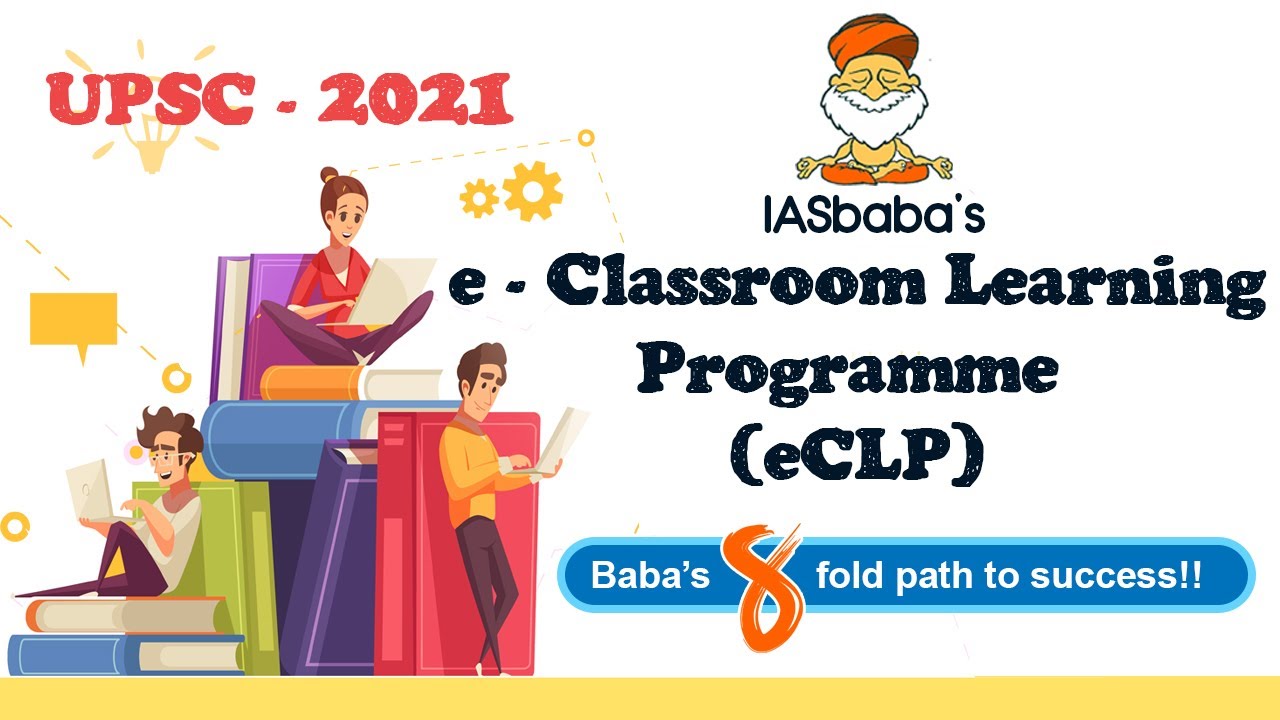 UPSC - 2021

IASbaba's

e - Classroom Learning Programme (eCLP)

Baba's 8 fold path to success!!